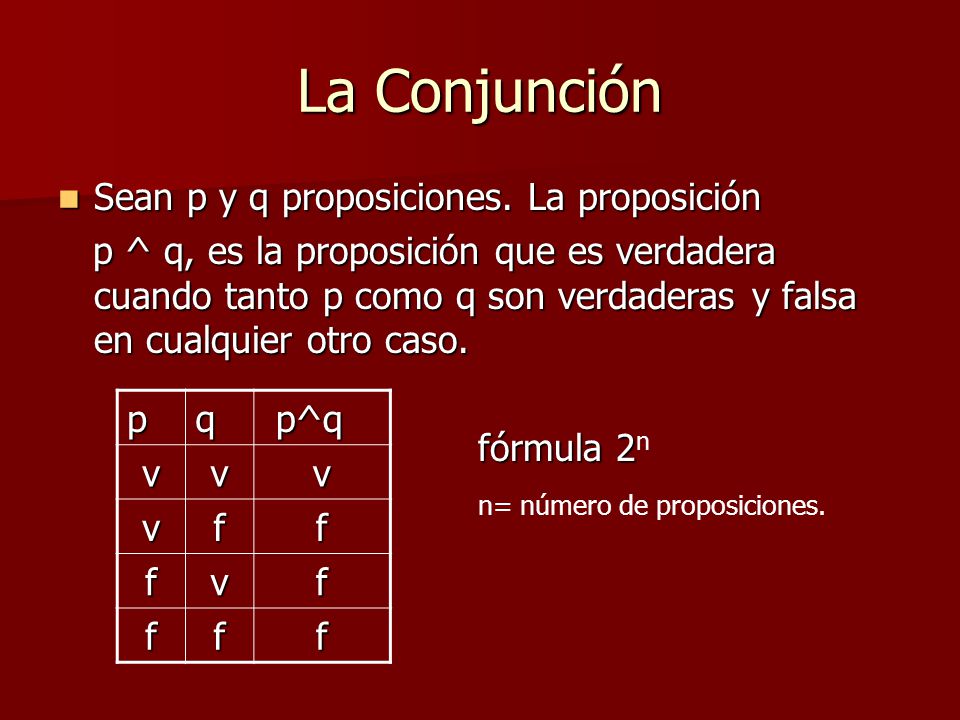 La Conjunción

Sean p y q proposiciones. La proposición p ^ q, es la proposición que es verdadera cuando tanto p como q son verdaderas y falsa en cualquier otro caso.

| p | q | p^q |
|---|---|---|
| v | v | v |
| v | f | f |
| f | v | f |
| f | f | f |

fórmula $2^n$

n= número de proposiciones.